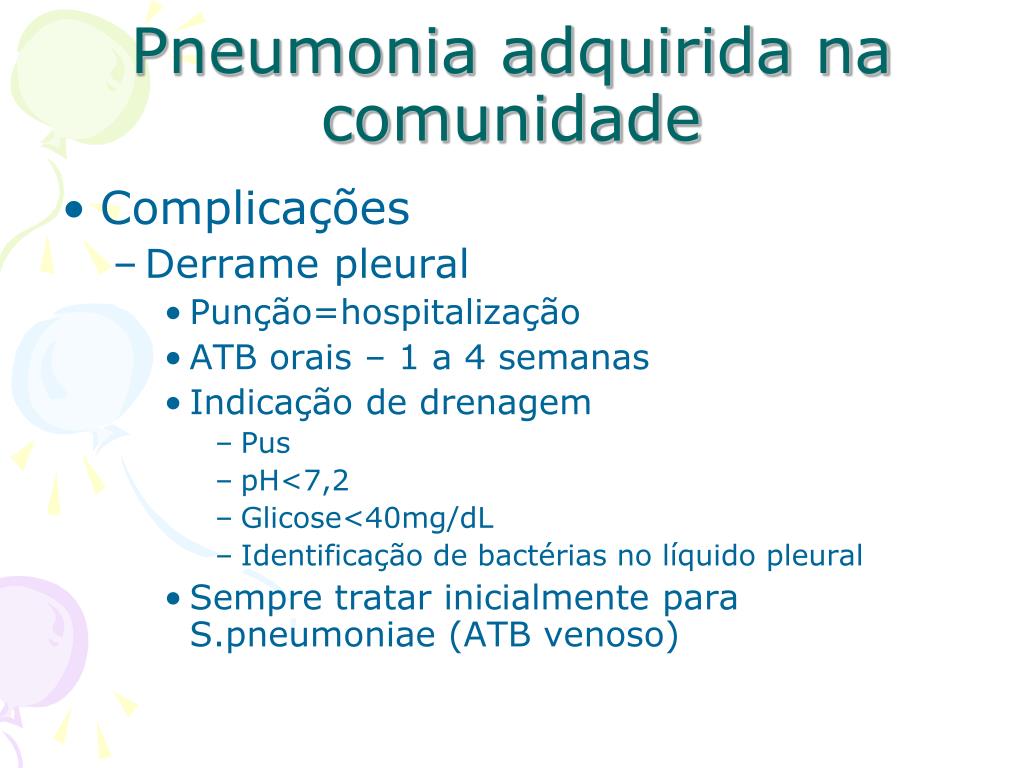 Pneumonia adquirida na comunidade

• Complicações
– Derrame pleural
• Punção=hospitalização
• ATB orais – 1 a 4 semanas
• Indicação de drenagem
– Pus
– pH<7,2
– Glicose<40mg/dL
– Identificação de bactérias no líquido pleural
• Sempre tratar inicialmente para S.pneumoniae (ATB venoso)